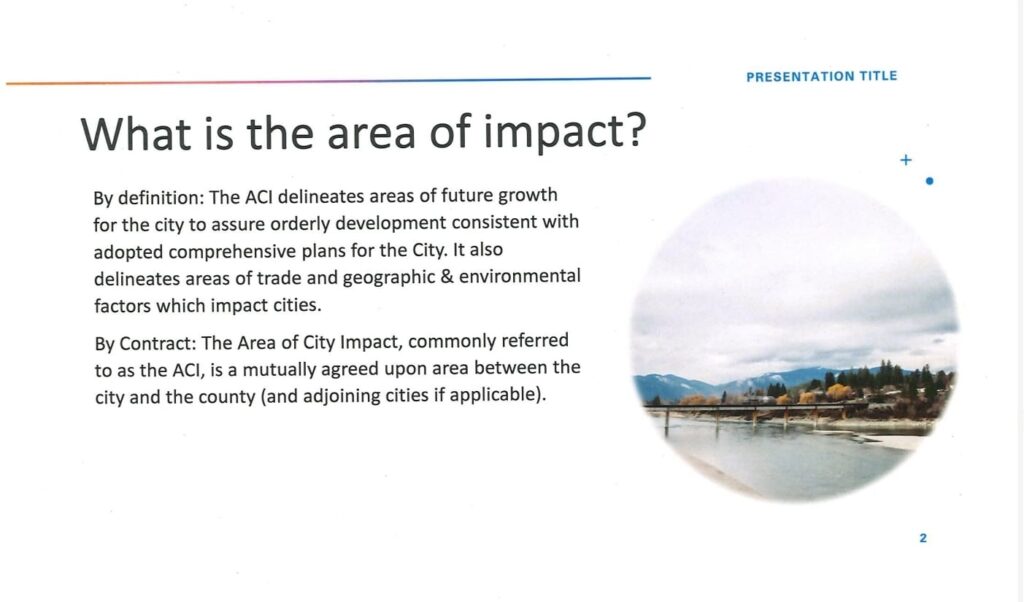 PRESENTATION TITLE

What is the area of impact?

By definition: The ACI delineates areas of future growth for the city to assure orderly development consistent with adopted comprehensive plans for the City. It also delineates areas of trade and geographic & environmental factors which impact cities.

By Contract: The Area of City Impact, commonly referred to as the ACI, is a mutually agreed upon area between the city and the county (and adjoining cities if applicable).

2